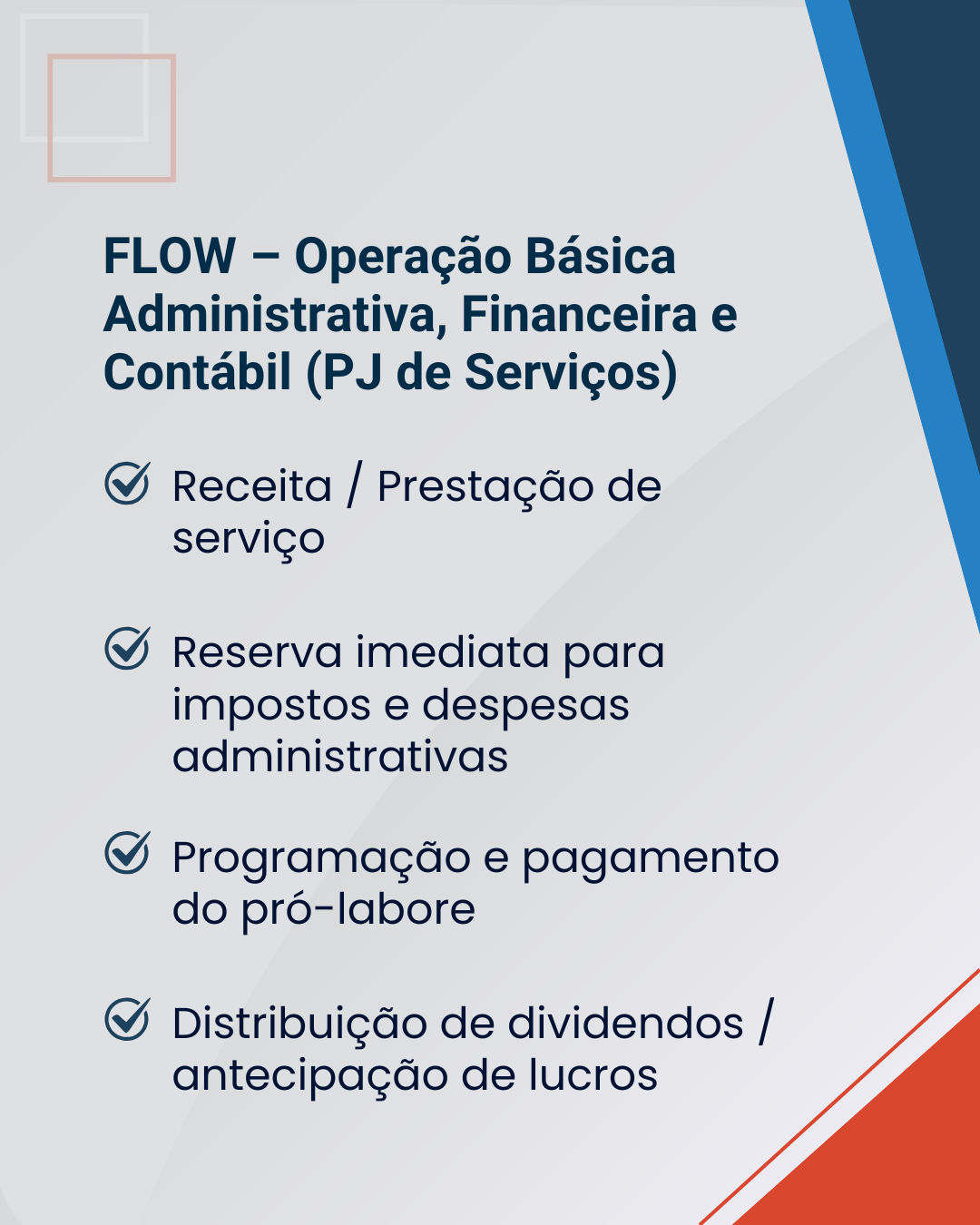 FLOW – Operação Básica Administrativa, Financeira e Contábil (PJ de Serviços)

Receita / Prestação de serviço

Reserva imediata para impostos e despesas administrativas

Programação e pagamento do pró-labore

Distribuição de dividendos / antecipação de lucros